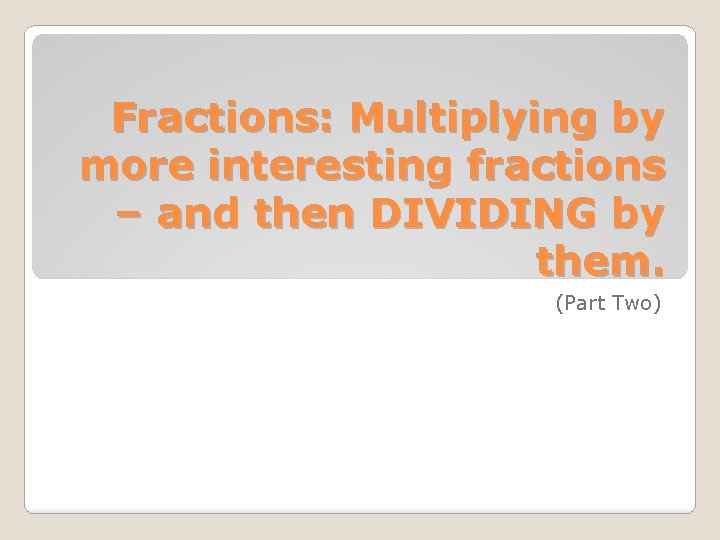 Fractions: Multiplying by more interesting fractions – and then DIVIDING by them.

(Part Two)